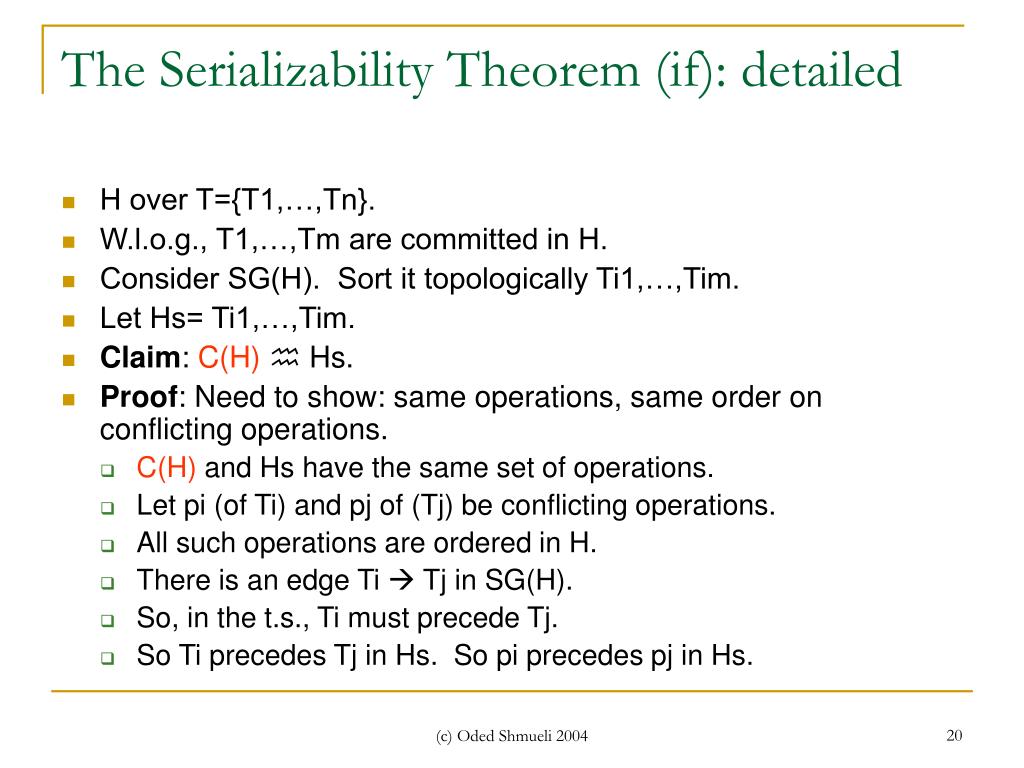 The Serializability Theorem (if): detailed

- H over T={T1,…,Tn}.
- W.l.o.g., T1,…,Tm are committed in H.
- Consider SG(H). Sort it topologically Ti1,…,Tim.
- Let Hs= Ti1,…,Tim.
- **Claim**: C(H) ♒ Hs.
- **Proof**: Need to show: same operations, same order on conflicting operations.
  - C(H) and Hs have the same set of operations.
  - Let pi (of Ti) and pj of (Tj) be conflicting operations.
  - All such operations are ordered in H.
  - There is an edge Ti → Tj in SG(H).
  - So, in the t.s., Ti must precede Tj.
  - So Ti precedes Tj in Hs. So pi precedes pj in Hs.

(c) Oded Shmueli 2004

20